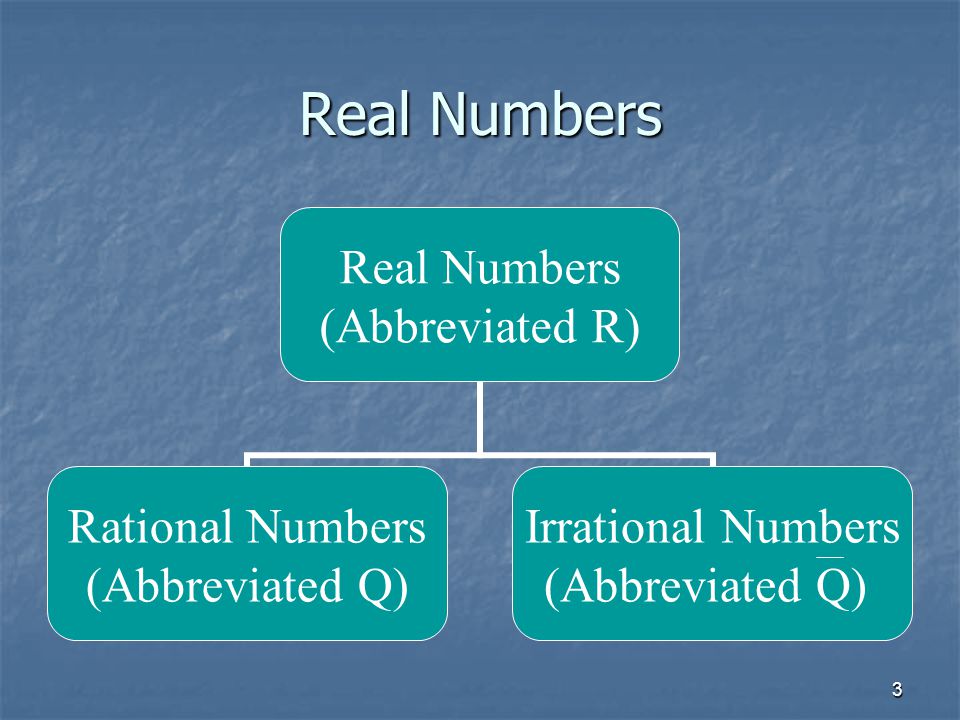 Real Numbers

Real Numbers
(Abbreviated R)

Rational Numbers
(Abbreviated Q)

Irrational Numbers
(Abbreviated $\overline{Q}$)

3